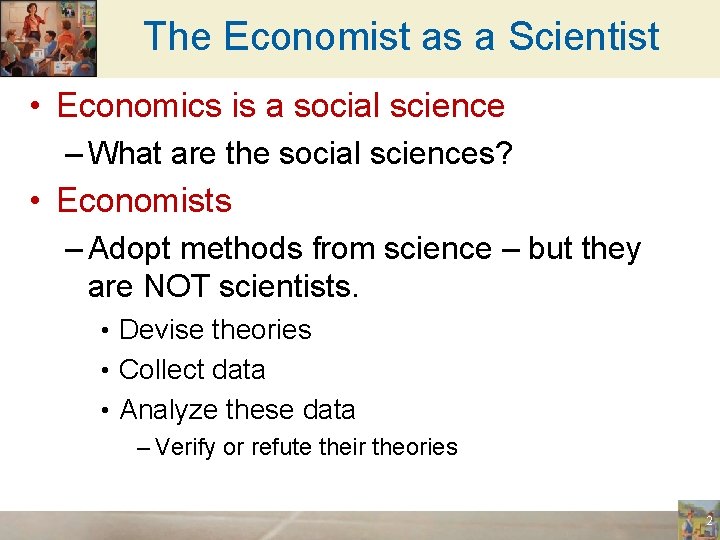 The Economist as a Scientist

• Economics is a social science
– What are the social sciences?
• Economists
– Adopt methods from science – but they are NOT scientists.
• Devise theories
• Collect data
• Analyze these data
– Verify or refute their theories

2